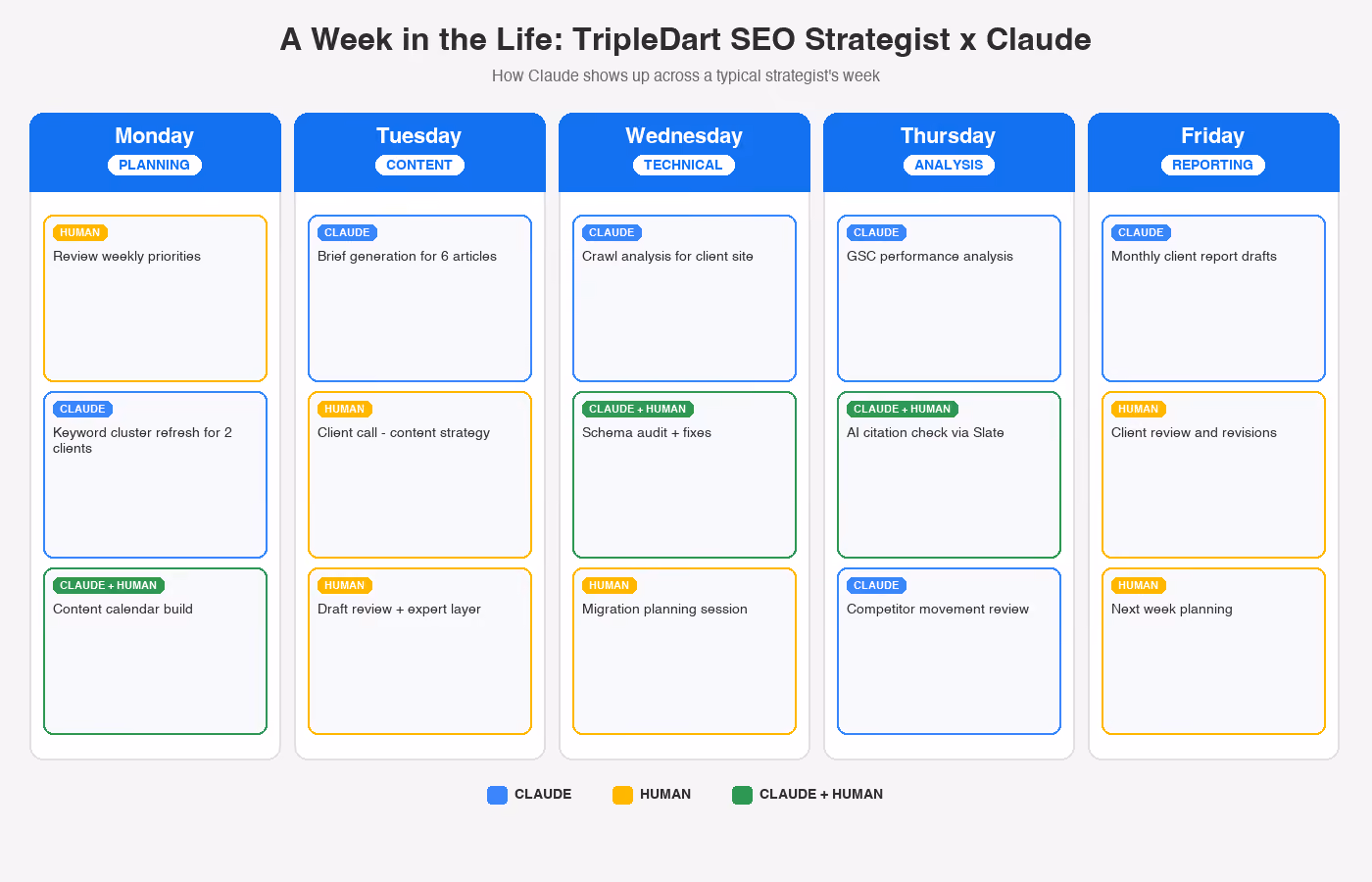 A Week in the Life: TripleDart SEO Strategist x Claude

How Claude shows up across a typical strategist's week

Monday
PLANNING

HUMAN
Review weekly priorities

CLAUDE
Keyword cluster refresh for 2 clients

CLAUDE + HUMAN
Content calendar build

Tuesday
CONTENT

CLAUDE
Brief generation for 6 articles

HUMAN
Client call - content strategy

HUMAN
Draft review + expert layer

Wednesday
TECHNICAL

CLAUDE
Crawl analysis for client site

CLAUDE + HUMAN
Schema audit + fixes

HUMAN
Migration planning session

Thursday
ANALYSIS

CLAUDE
GSC performance analysis

CLAUDE + HUMAN
AI citation check via Slate

CLAUDE
Competitor movement review

Friday
REPORTING

CLAUDE
Monthly client report drafts

HUMAN
Client review and revisions

HUMAN
Next week planning

CLAUDE HUMAN CLAUDE + HUMAN